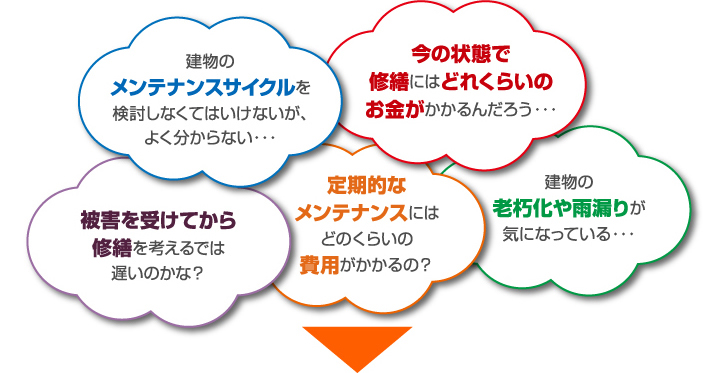 建物の
メンテナンスサイクルを
検討しなくてはいけないが、
よく分からない・・・

今の状態で
修繕にはどれくらいの
お金がかかるんだろう・・・

被害を受けてから
修繕を考えるでは
遅いのかな?

定期的な
メンテナンスには
どのくらいの
費用がかかるの?

建物の
老朽化や雨漏りが
気になっている・・・